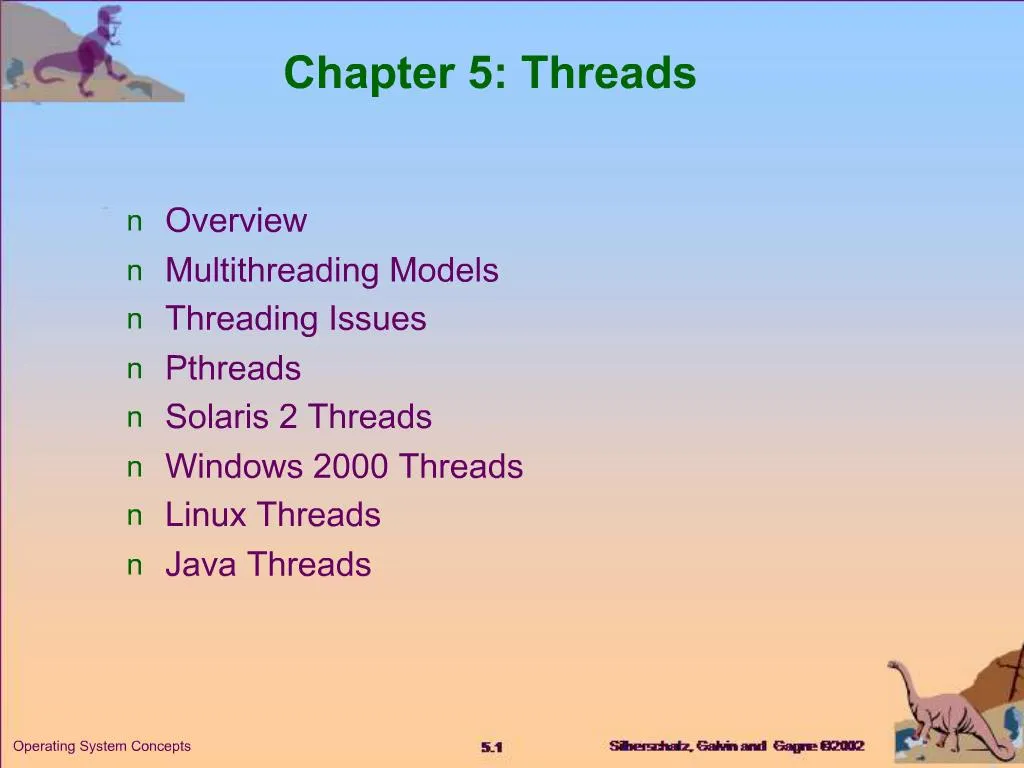 Chapter 5: Threads

n Overview
n Multithreading Models
n Threading Issues
n Pthreads
n Solaris 2 Threads
n Windows 2000 Threads
n Linux Threads
n Java Threads

Operating System Concepts

5.1

Silberschatz, Galvin and Gagne ©2002